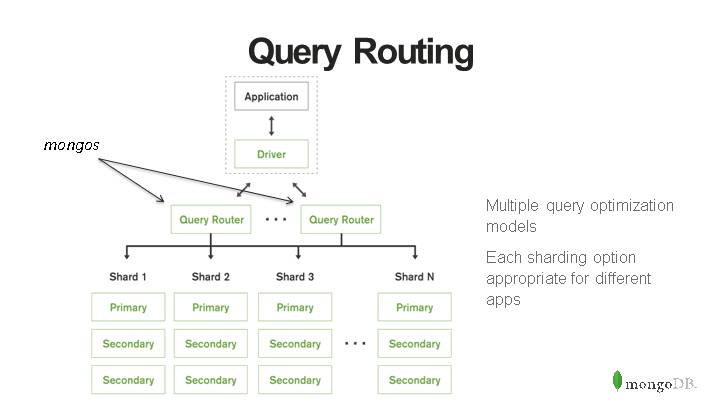 Query Routing

Application

Driver

mongos

Query Router

...

Query Router

Shard 1

Shard 2

Shard 3

Shard N

Primary

Primary

Primary

Primary

Secondary

Secondary

Secondary

...

Secondary

Secondary

Secondary

Secondary

Secondary

Multiple query optimization models

Each sharding option appropriate for different apps

mongoDB.